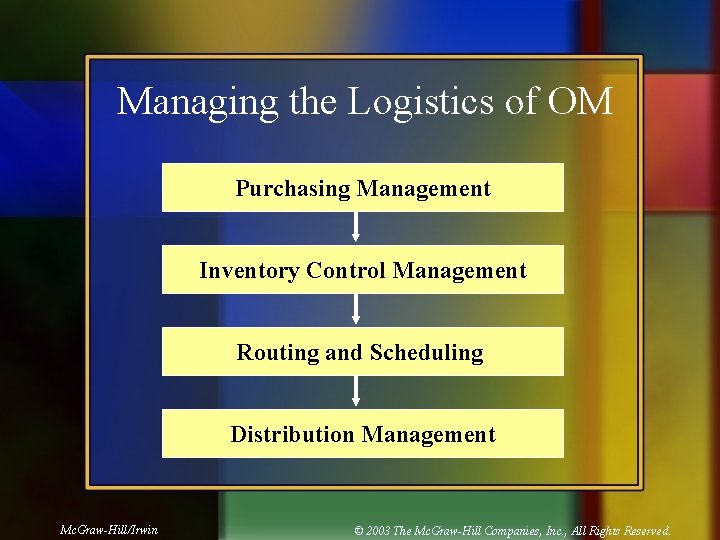 Managing the Logistics of OM

Purchasing Management

Inventory Control Management

Routing and Scheduling

Distribution Management

McGraw-Hill/Irwin

© 2003 The McGraw-Hill Companies, Inc., All Rights Reserved.